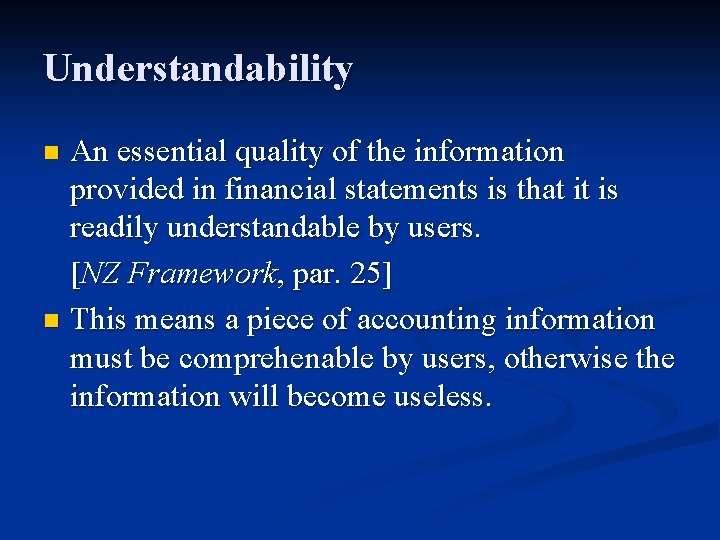 Understandability

An essential quality of the information provided in financial statements is that it is readily understandable by users.

[NZ Framework, par. 25]

This means a piece of accounting information must be comprehenable by users, otherwise the information will become useless.